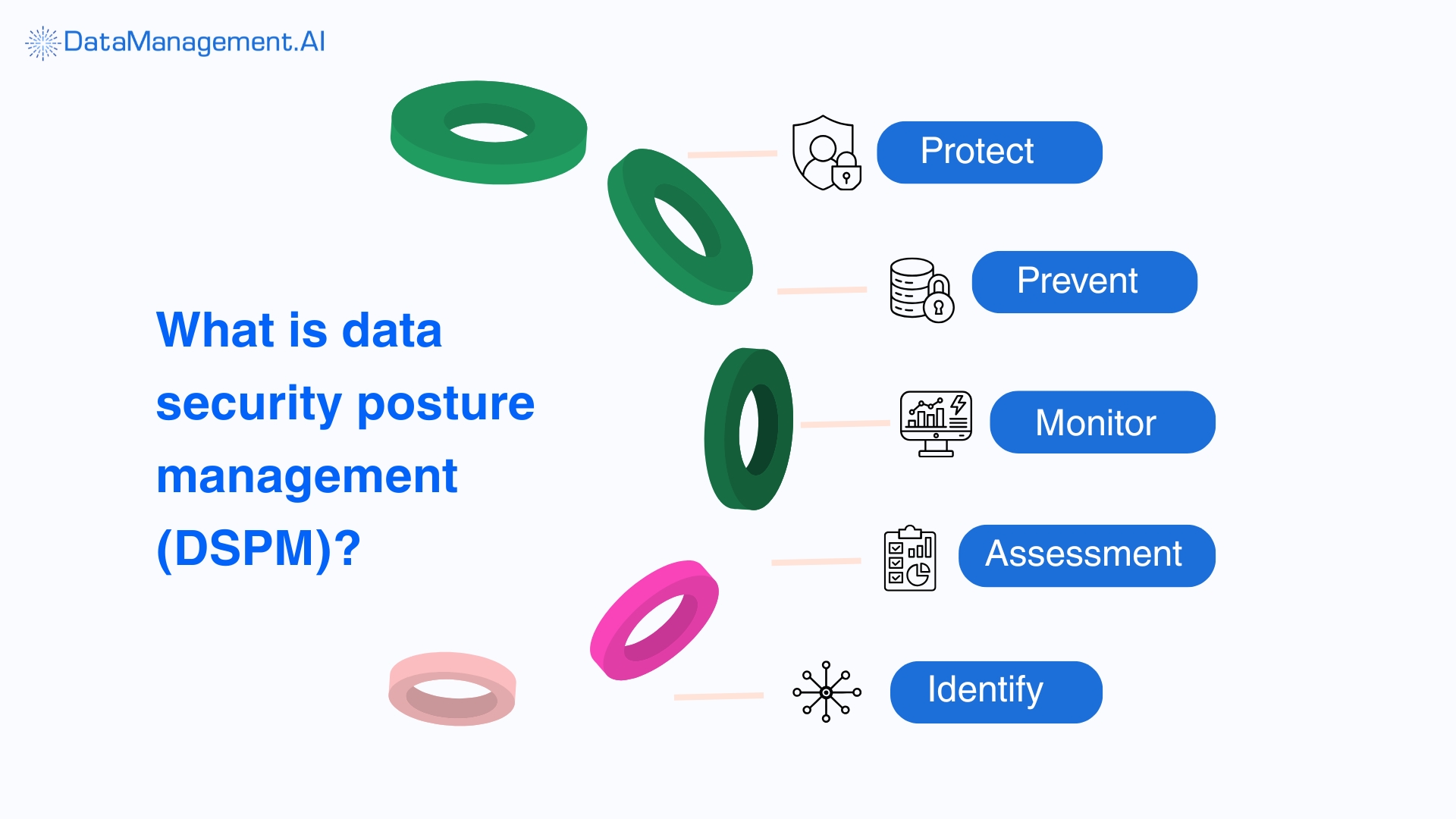 DataManagement.AI

What is data security posture management (DSPM)?

Protect

Prevent

Monitor

Assessment

Identify